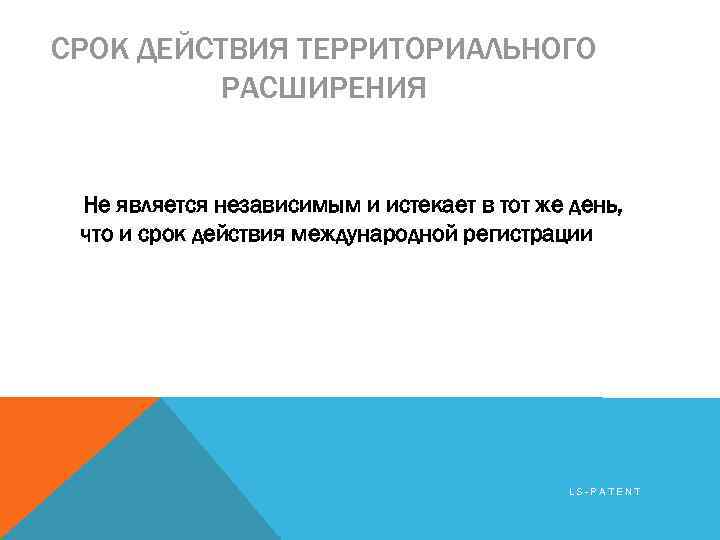 СРОК ДЕЙСТВИЯ ТЕРРИТОРИАЛЬНОГО РАСШИРЕНИЯ

Не является независимым и истекает в тот же день, что и срок действия международной регистрации

LS-PATENT